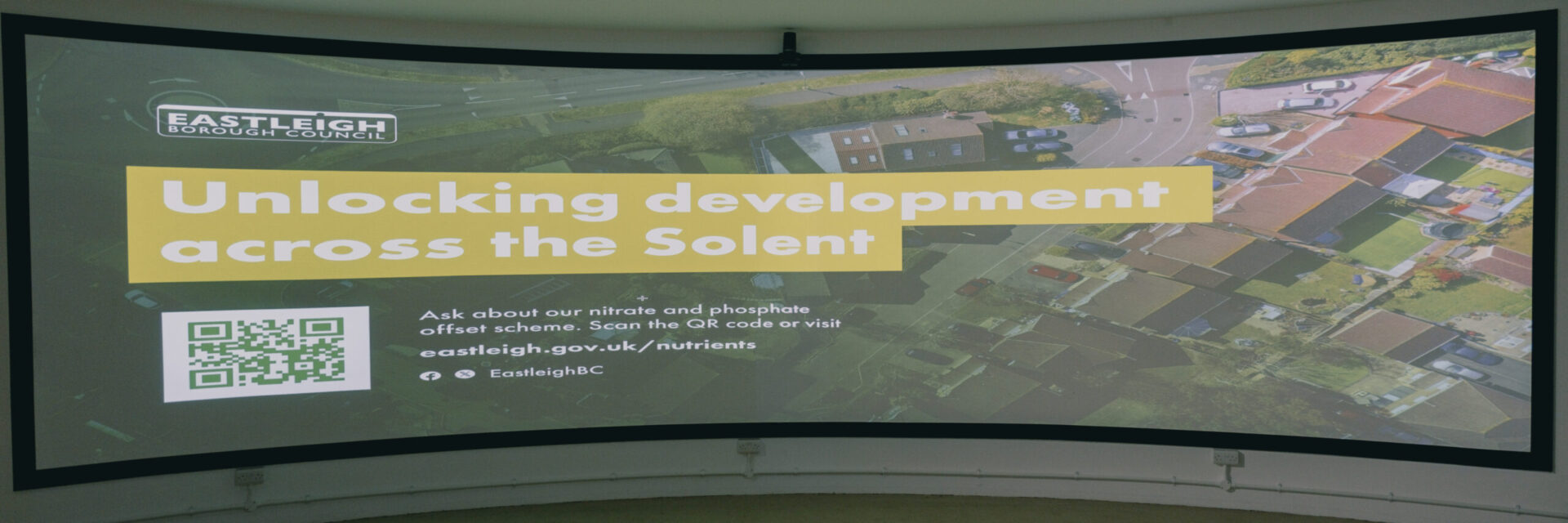 EASTLEIGH
BOROUGH COUNCIL

Unlocking development across the Solent

Ask about our nitrate and phosphate offset scheme. Scan the QR code or visit

eastleigh.gov.uk/nutrients

EastleighBC